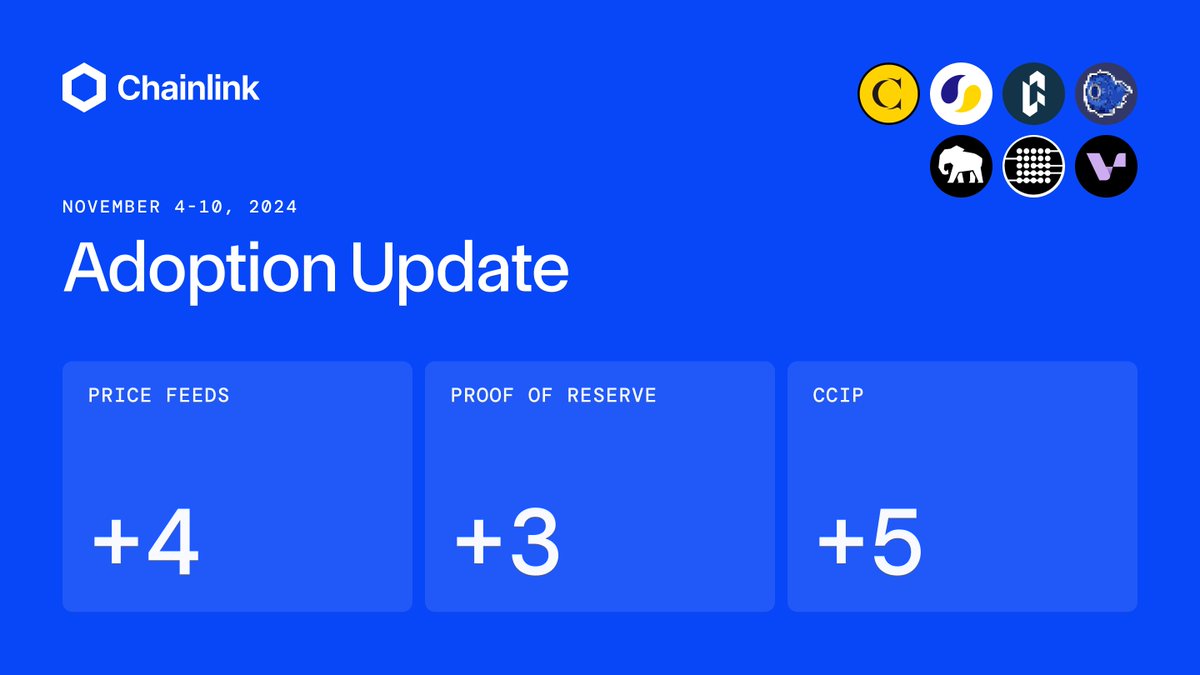 Chainlink

NOVEMBER 4-10, 2024

Adoption Update

PRICE FEEDS

+4

PROOF OF RESERVE

+3

CCIP

+5